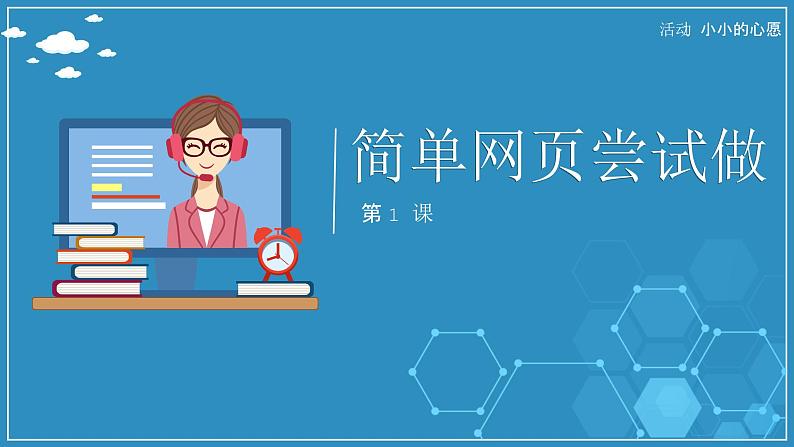 活动 小小的心愿

简单网页尝试做

第 1 课